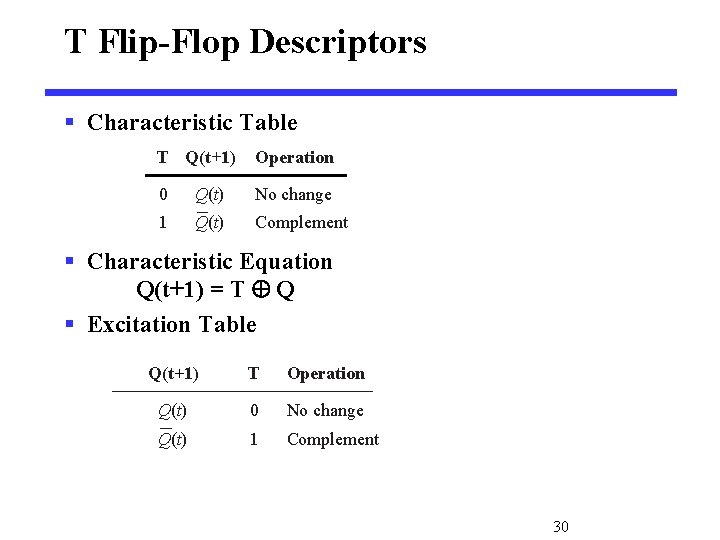 T Flip-Flop Descriptors

▪ Characteristic Table

| T | Q(t+1) | Operation |
|---|---|---|
| 0 | $Q(t)$ | No change |
| 1 | $\overline{Q}(t)$ | Complement |

▪ Characteristic Equation

$Q(t+1) = T \oplus Q$

▪ Excitation Table

| Q(t+1) | T | Operation |
|---|---|---|
| $Q(t)$ | 0 | No change |
| $\overline{Q}(t)$ | 1 | Complement |

30